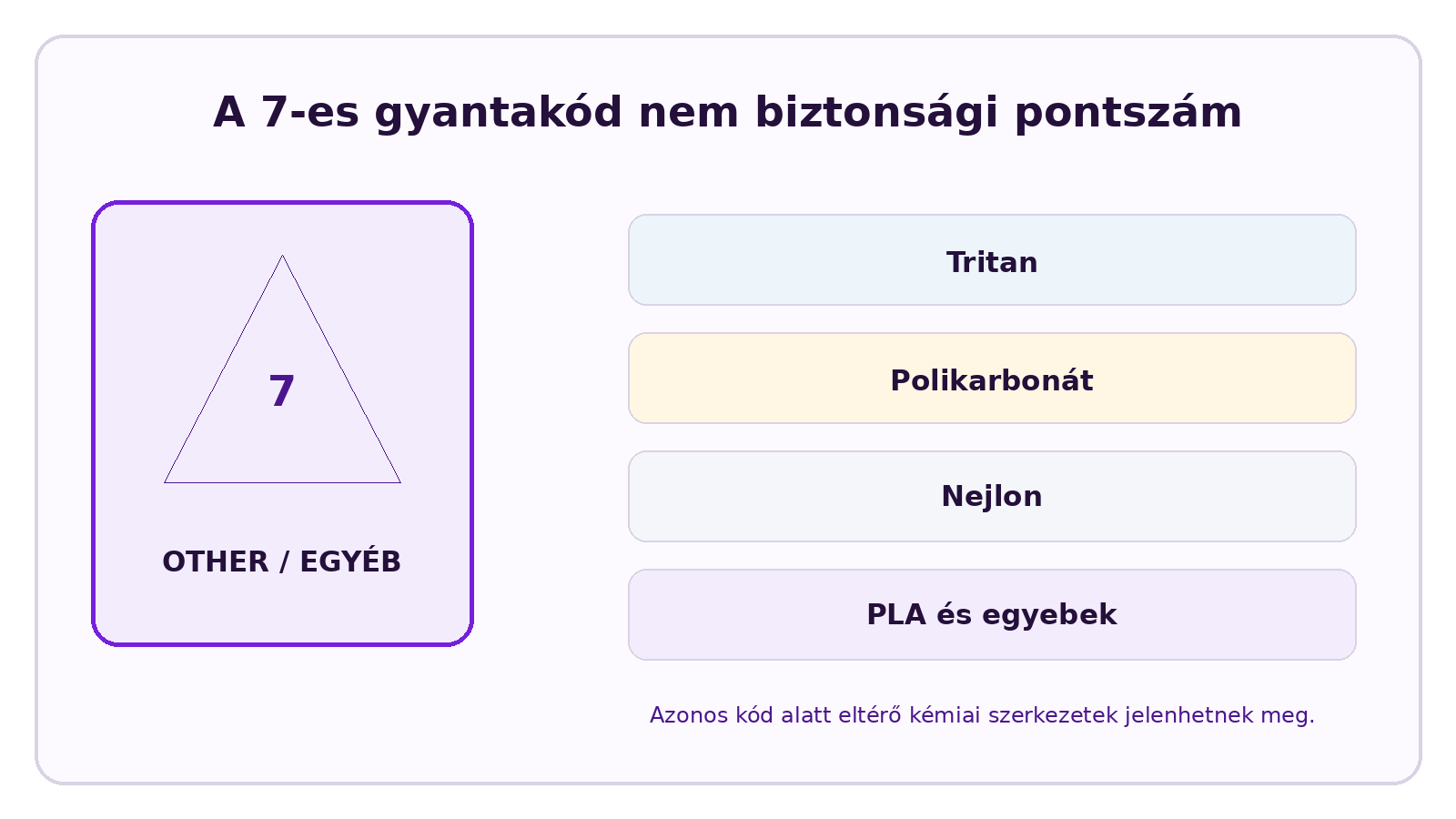 A 7-es gyantakód nem biztonsági pontszám

7

OTHER / EGYÉB

Tritan

Polikarbonát

Nejlon

PLA és egyebek

Azonos kód alatt eltérő kémiai szerkezetek jelenhetnek meg.